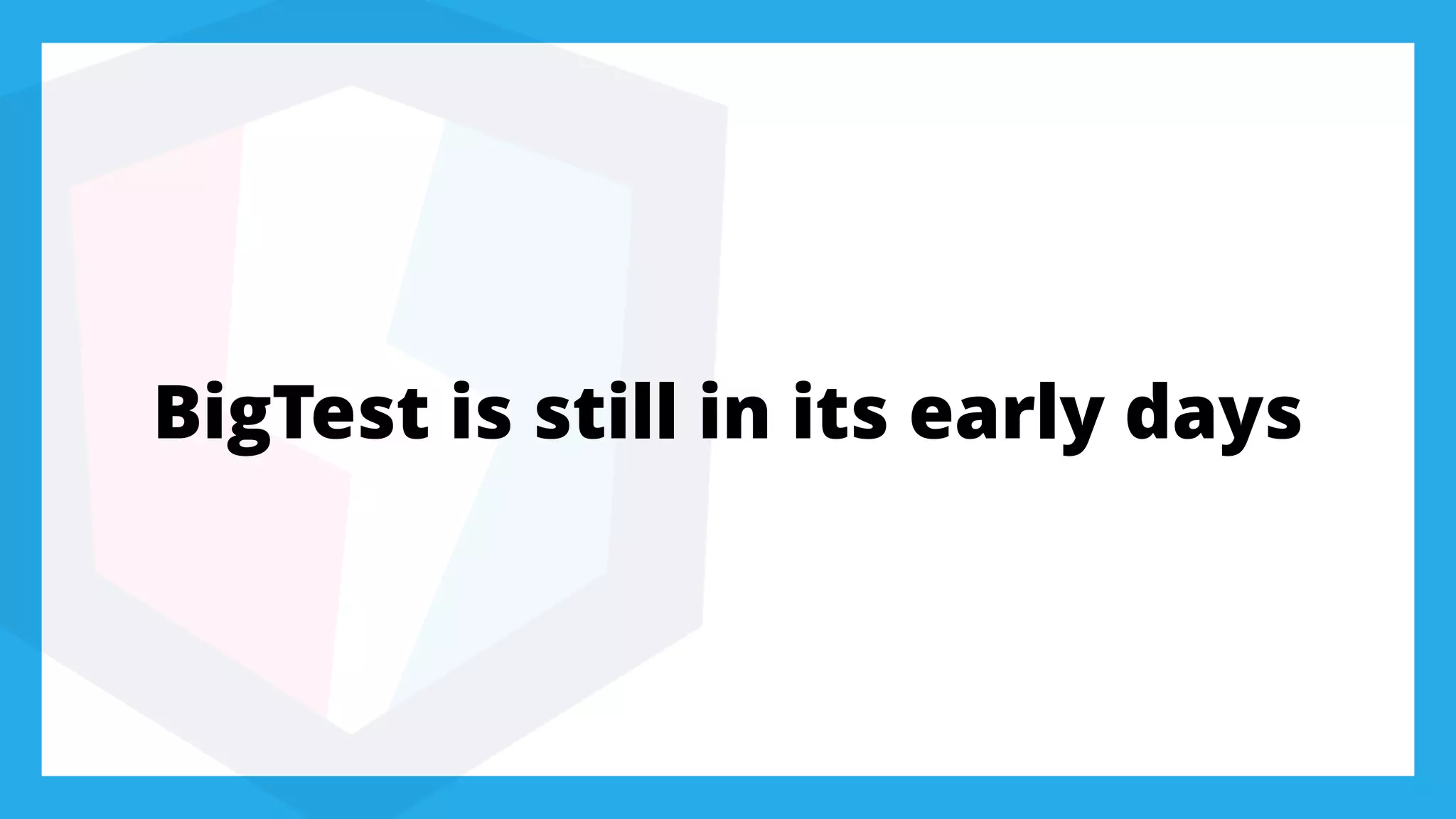 BigTest is still in its early days